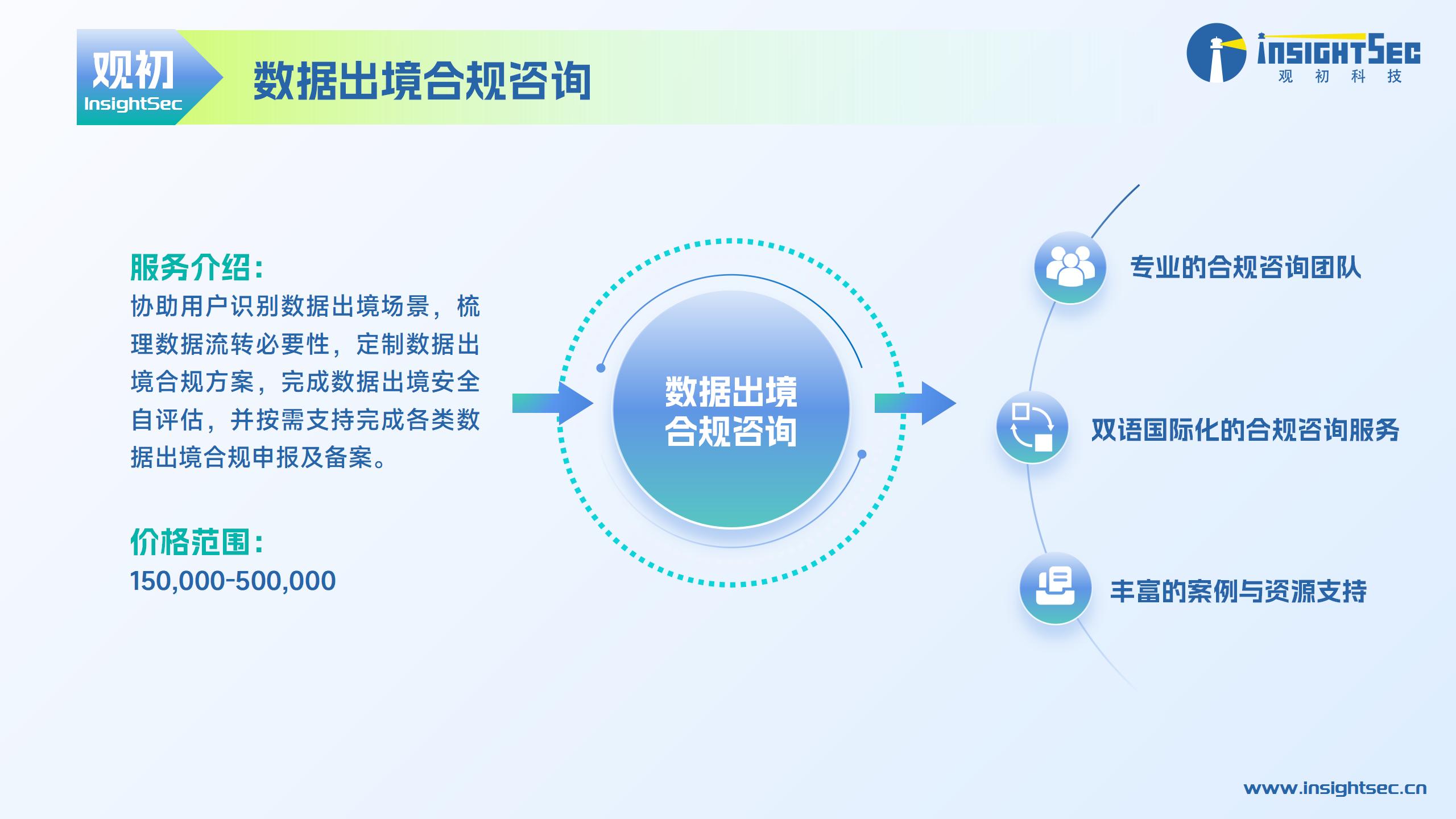 观初
InsightSec

数据出境合规咨询

INSIGHTSEC
观 初 科 技

服务介绍：
协助用户识别数据出境场景，梳理数据流转必要性，定制数据出境合规方案，完成数据出境安全自评估，并按需支持完成各类数据出境合规申报及备案。

价格范围：
150,000-500,000

数据出境
合规咨询

专业的合规咨询团队

双语国际化的合规咨询服务

丰富的案例与资源支持

www.insightsec.cn